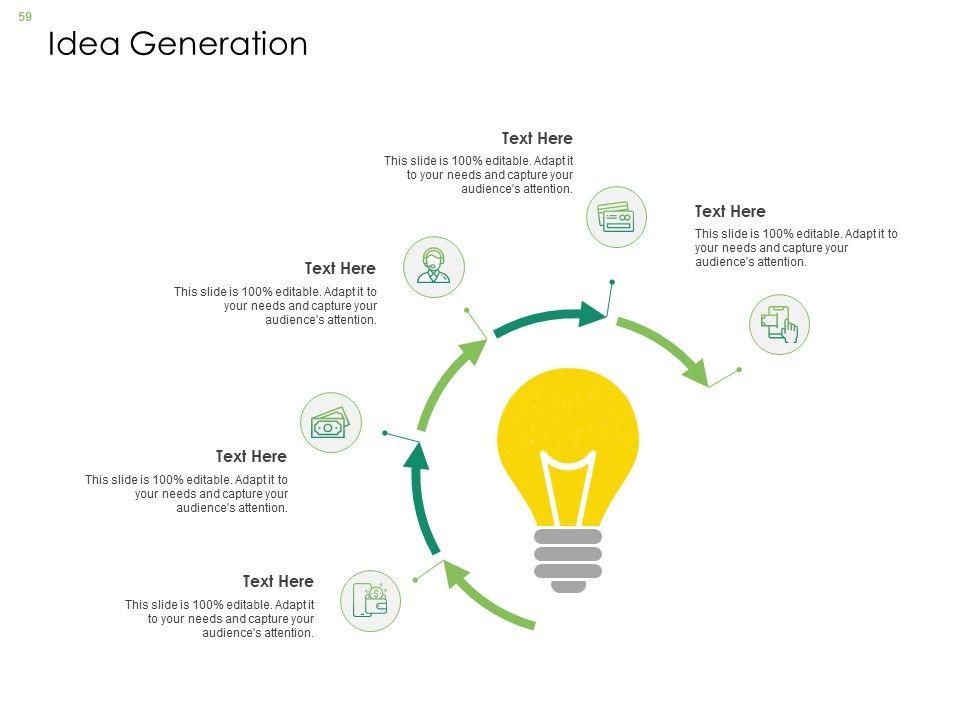 59

Idea Generation

Text Here
This slide is 100% editable. Adapt it to your needs and capture your audience's attention.

Text Here
This slide is 100% editable. Adapt it to your needs and capture your audience's attention.

Text Here
This slide is 100% editable. Adapt it to your needs and capture your audience's attention.

Text Here
This slide is 100% editable. Adapt it to your needs and capture your audience's attention.

Text Here
This slide is 100% editable. Adapt it to your needs and capture your audience's attention.